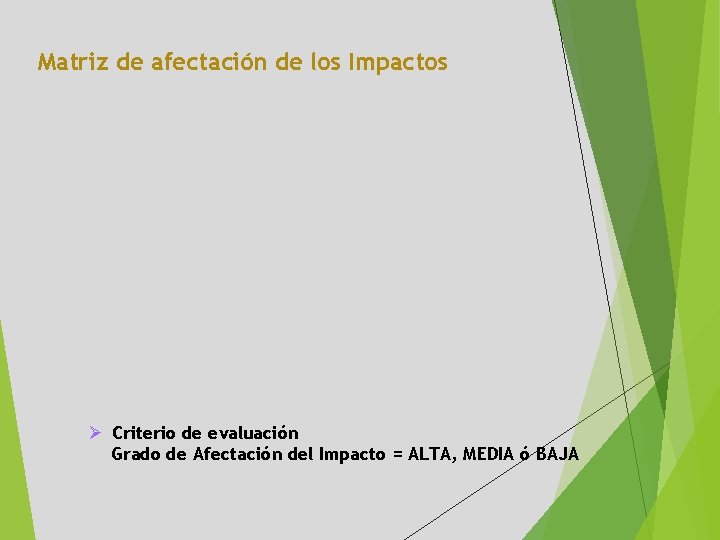 Matriz de afectación de los Impactos

Criterio de evaluación
Grado de Afectación del Impacto = ALTA, MEDIA ó BAJA